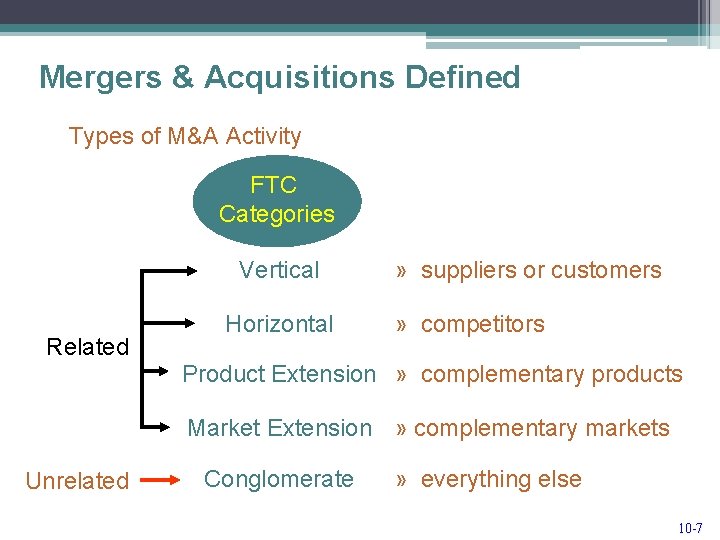 Mergers & Acquisitions Defined

Types of M&A Activity

FTC Categories

Related

Vertical » suppliers or customers

Horizontal » competitors

Product Extension » complementary products

Market Extension » complementary markets

Unrelated

Conglomerate » everything else

10-7